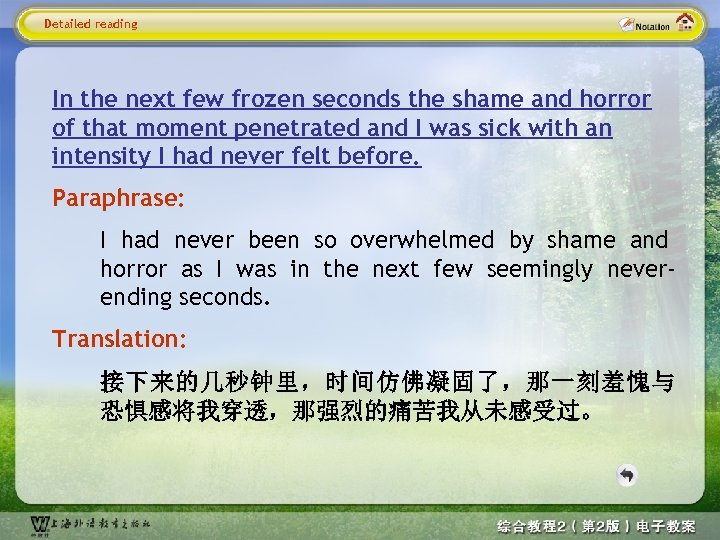 Detailed reading

Notation

In the next few frozen seconds the shame and horror of that moment penetrated and I was sick with an intensity I had never felt before.

Paraphrase:

I had never been so overwhelmed by shame and horror as I was in the next few seemingly never-ending seconds.

Translation:

接下来的几秒钟里，时间仿佛凝固了，那一刻羞愧与恐惧感将我穿透，那强烈的痛苦我从未感受过。

上海外语教育出版社

综合教程2（第2版）电子教案